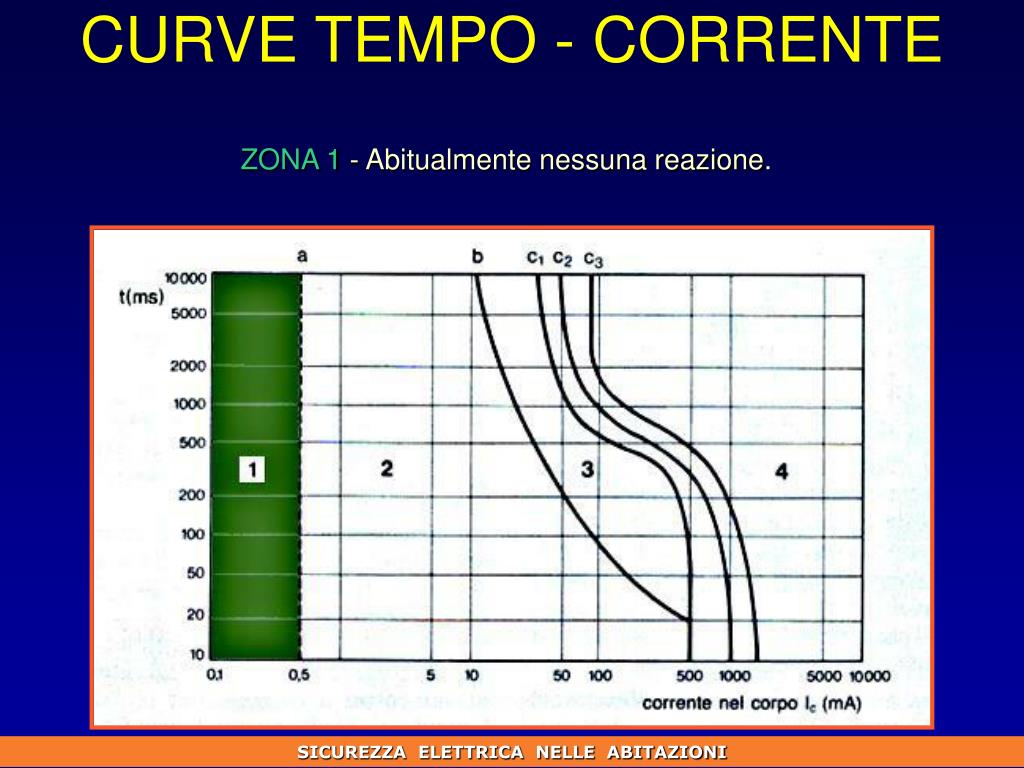 CURVE TEMPO - CORRENTE

ZONA 1 - Abitualmente nessuna reazione.

a
b
$c_1$ $c_2$ $c_3$
t(ms)
10000
5000
2000
1000
500
200
100
50
20
10
1
2
3
4
0,1
0,5
5
10
50
100
500
1000
5000
10000
corrente nel corpo $I_c$ (mA)

SICUREZZA ELETTRICA NELLE ABITAZIONI